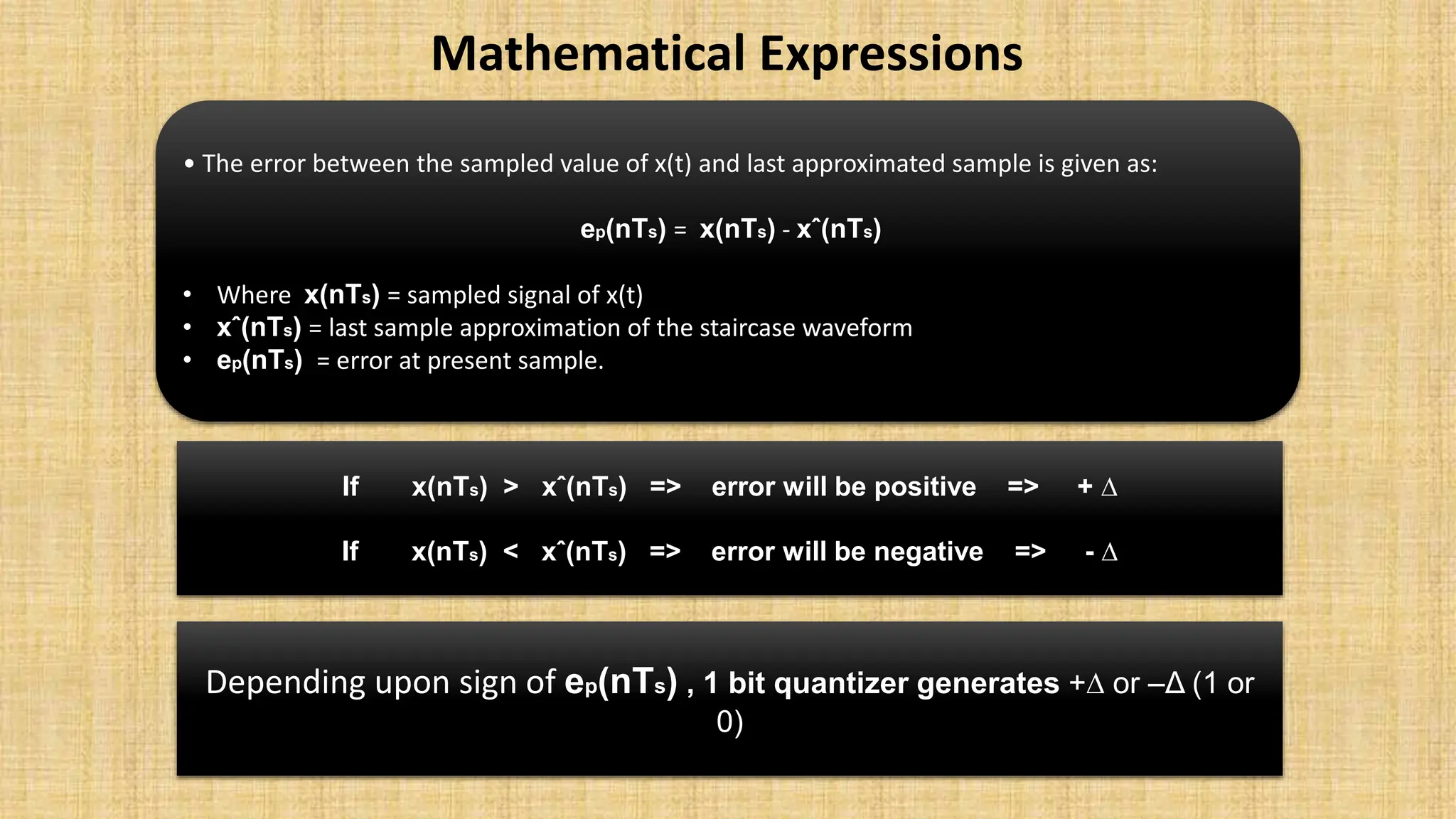 Mathematical Expressions

• The error between the sampled value of x(t) and last approximated sample is given as:

$e_p(nT_s) = x(nT_s) - x\hat{}(nT_s)$

• Where $x(nT_s)$ = sampled signal of x(t)
• $x\hat{}(nT_s)$ = last sample approximation of the staircase waveform
• $e_p(nT_s)$ = error at present sample.

If $x(nT_s) > x\hat{}(nT_s)$ => error will be positive => $+\Delta$

If $x(nT_s) < x\hat{}(nT_s)$ => error will be negative => $-\Delta$

Depending upon sign of $e_p(nT_s)$ , 1 bit quantizer generates $+\Delta$ or $-\Delta$ (1 or 0)